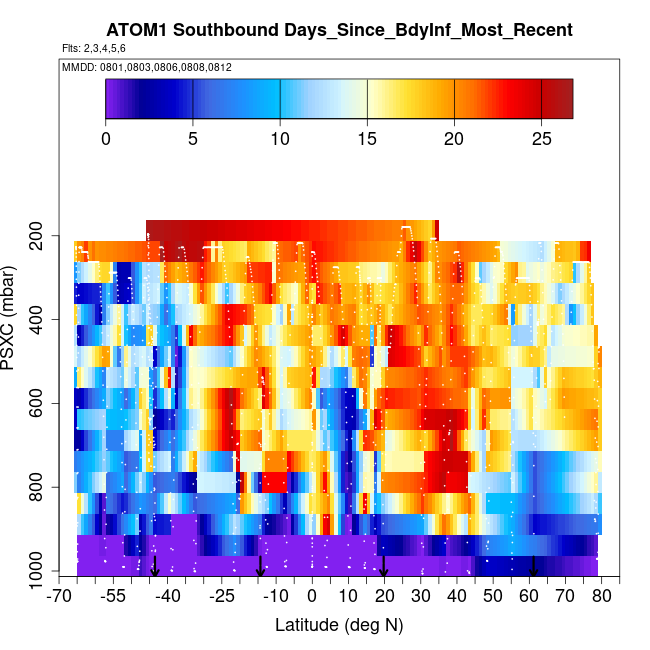 ATOM1 Southbound Days_Since_BdyInf_Most_Recent
Flts: 2,3,4,5,6
MMDD: 0801,0803,0806,0808,0812

0 5 10 15 20 25

PSXC (mbar)
200
400
600
800
1000

-70 -55 -40 -25 -10 0 10 20 30 40 50 60 70 80
Latitude (deg N)